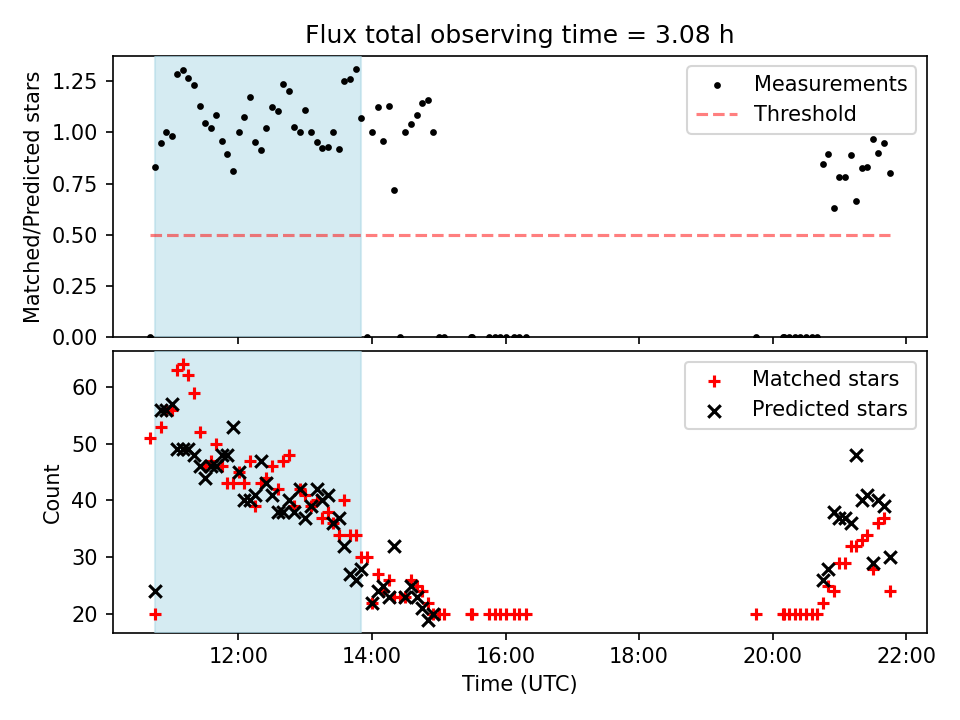 Flux total observing time = 3.08 h

Matched/Predicted stars

1.25
1.00
0.75
0.50
0.25
0.00

Measurements
Threshold

Count

60
50
40
30
20

Matched stars
Predicted stars

12:00
14:00
16:00
18:00
20:00
22:00

Time (UTC)